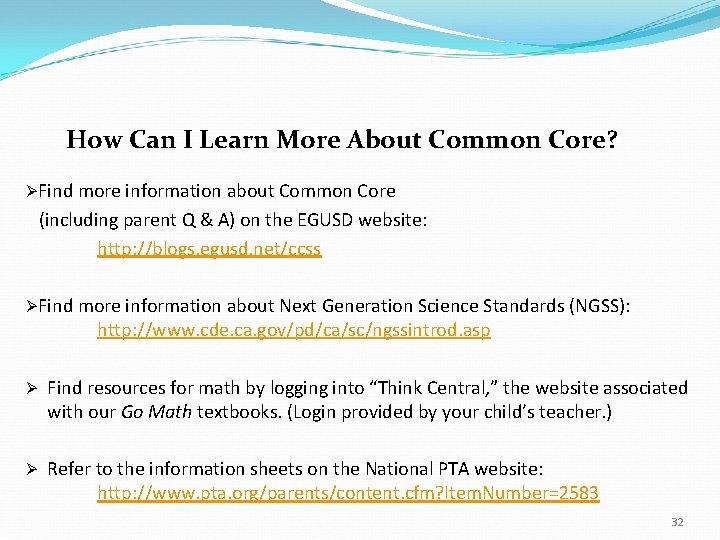 How Can I Learn More About Common Core?

➢Find more information about Common Core (including parent Q & A) on the EGUSD website:
http://blogs.egusd.net/ccss

➢Find more information about Next Generation Science Standards (NGSS):
http://www.cde.ca.gov/pd/ca/sc/ngssintrod.asp

➢ Find resources for math by logging into “Think Central,” the website associated with our Go Math textbooks. (Login provided by your child’s teacher.)

➢ Refer to the information sheets on the National PTA website:
http://www.pta.org/parents/content.cfm?ItemNumber=2583

32